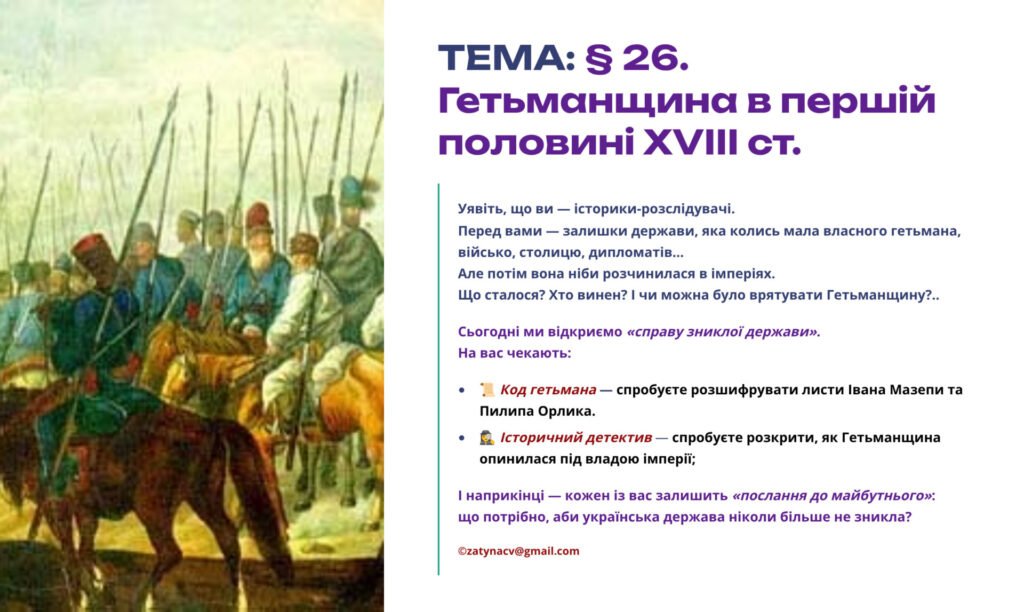 ТЕМА: § 26.
Гетьманщина в першій половині XVIII ст.

Уявіть, що ви — історики-розслідувачі.
Перед вами — залишки держави, яка колись мала власного гетьмана, військо, столицю, дипломатів...
Але потім вона ніби розчинилася в імперіях.
Що сталося? Хто винен? І чи можна було врятувати Гетьманщину?..

Сьогодні ми відкриємо «справу зниклої держави».
На вас чекають:

• 📜 Код гетьмана — спробуєте розшифрувати листи Івана Мазепи та Пилипа Орлика.
• 🕵 Історичний детектив — спробуєте розкрити, як Гетьманщина опинилася під владою імперії;

І наприкінці — кожен із вас залишить «послання до майбутнього»: що потрібно, аби українська держава ніколи більше не зникла?

©zatynacv@gmail.com